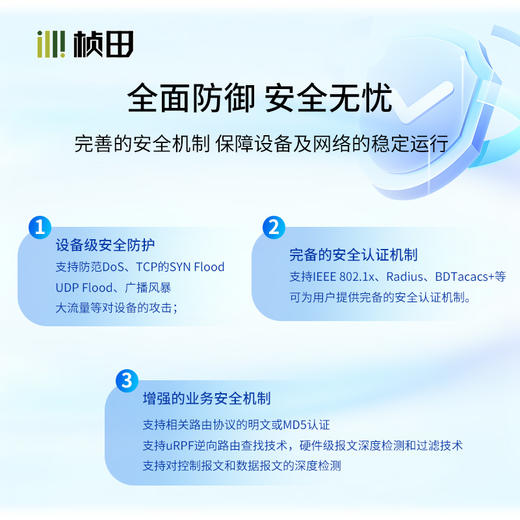 ill! 桢田

全面防御 安全无忧

完善的安全机制 保障设备及网络的稳定运行

1
设备级安全防护
支持防范DoS、TCP的SYN Flood
UDP Flood、广播风暴
大流量等对设备的攻击；

2
完备的安全认证机制
支持IEEE 802.1x、Radius、BDTacacs+等
可为用户提供完备的安全认证机制。

3
增强的业务安全机制
支持相关路由协议的明文或MD5认证
支持uRPF逆向路由查找技术，硬件级报文深度检测和过滤技术
支持对控制报文和数据报文的深度检测